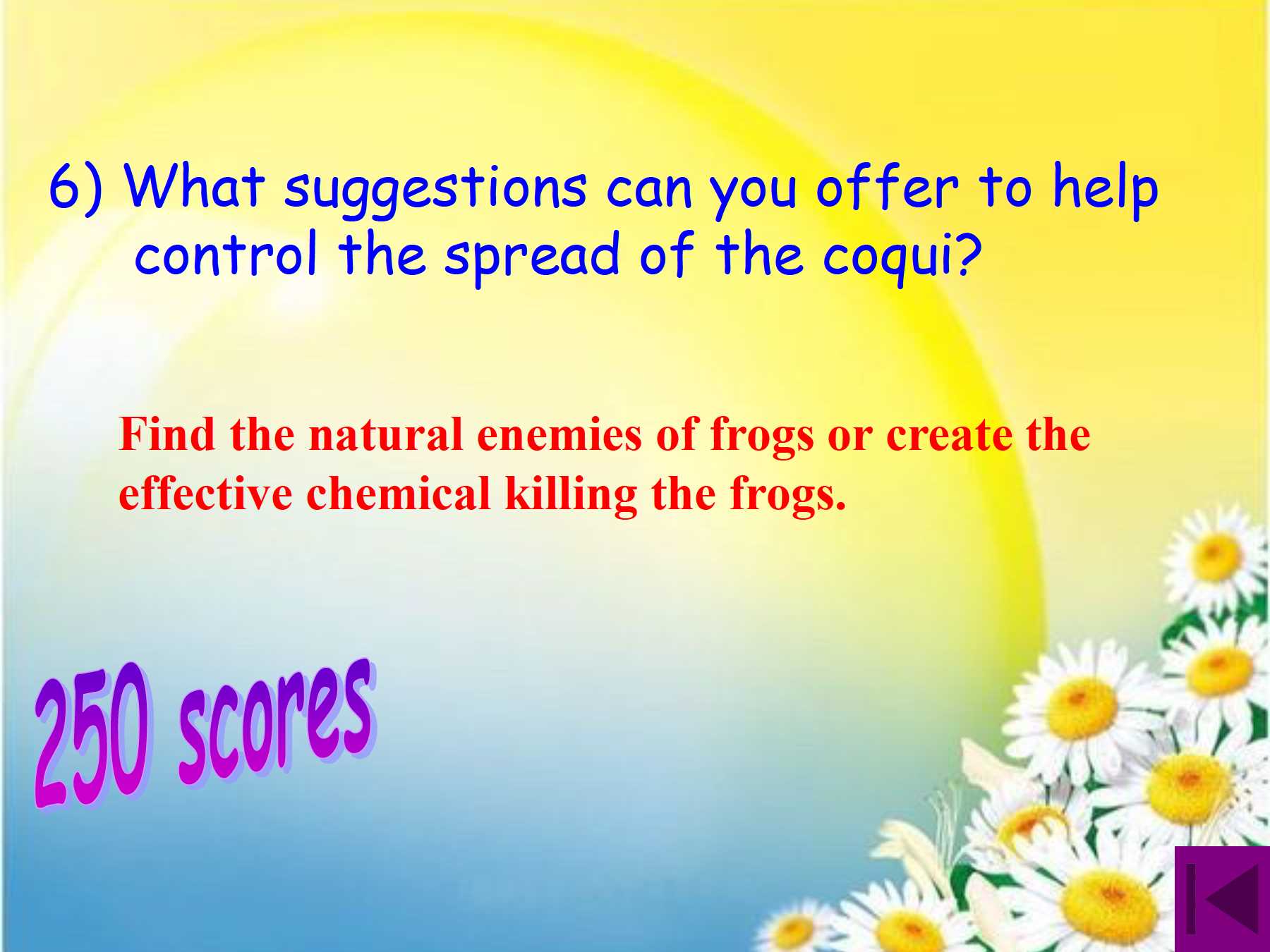 6) What suggestions can you offer to help control the spread of the coqui?

Find the natural enemies of frogs or create the effective chemical killing the frogs.

250 scores